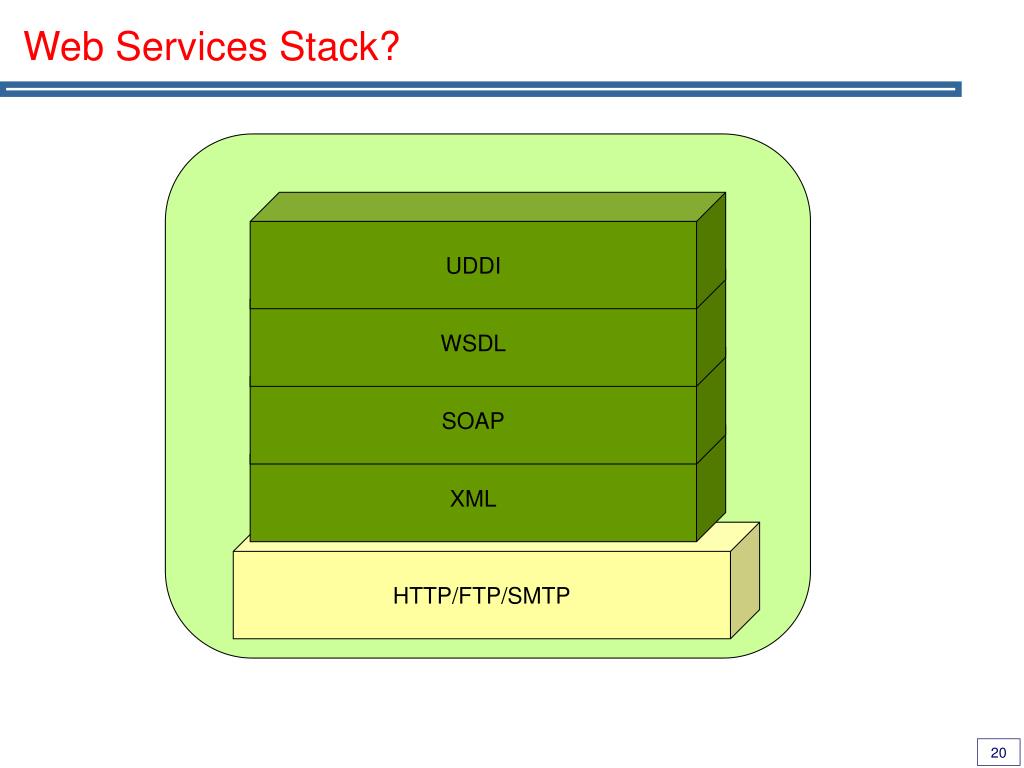 Web Services Stack?

UDDI

WSDL

SOAP

XML

HTTP/FTP/SMTP

20